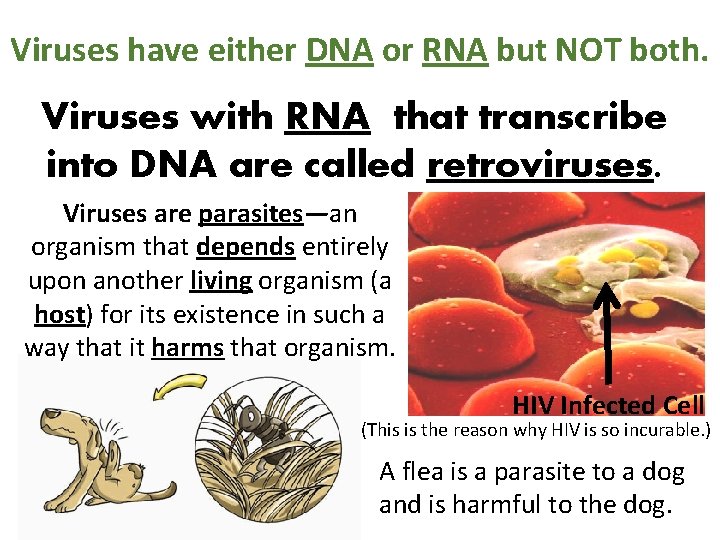 Viruses have either DNA or RNA but NOT both.

Viruses with RNA that transcribe into DNA are called retroviruses.

Viruses are parasites—an organism that depends entirely upon another living organism (a host) for its existence in such a way that it harms that organism.

HIV Infected Cell

(This is the reason why HIV is so incurable.)

A flea is a parasite to a dog and is harmful to the dog.